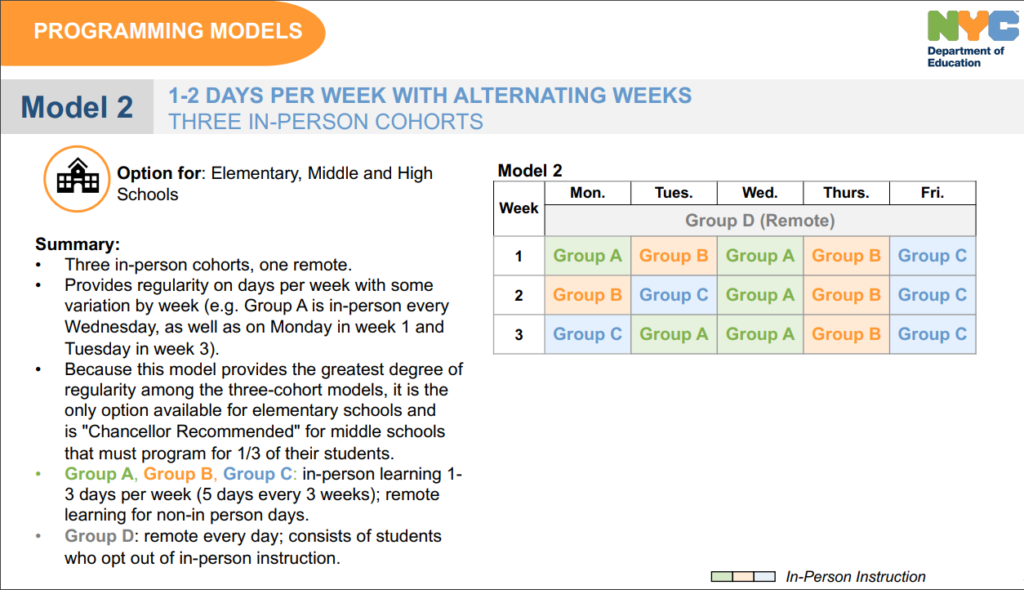 PROGRAMMING MODELS

NYC Department of Education

Model 2

1-2 DAYS PER WEEK WITH ALTERNATING WEEKS
THREE IN-PERSON COHORTS

Option for: Elementary, Middle and High Schools

Summary:
• Three in-person cohorts, one remote.
• Provides regularity on days per week with some variation by week (e.g. Group A is in-person every Wednesday, as well as on Monday in week 1 and Tuesday in week 3).
• Because this model provides the greatest degree of regularity among the three-cohort models, it is the only option available for elementary schools and is "Chancellor Recommended" for middle schools that must program for 1/3 of their students.
• Group A, Group B, Group C: in-person learning 1-3 days per week (5 days every 3 weeks); remote learning for non-in person days.
• Group D: remote every day; consists of students who opt out of in-person instruction.

Model 2

| Week | Mon. | Tues. | Wed. | Thurs. | Fri. |
|---|---|---|---|---|---|
| | Group D (Remote) | | | | |
| 1 | Group A | Group B | Group A | Group B | Group C |
| 2 | Group B | Group C | Group A | Group B | Group C |
| 3 | Group C | Group A | Group A | Group B | Group C |

In-Person Instruction